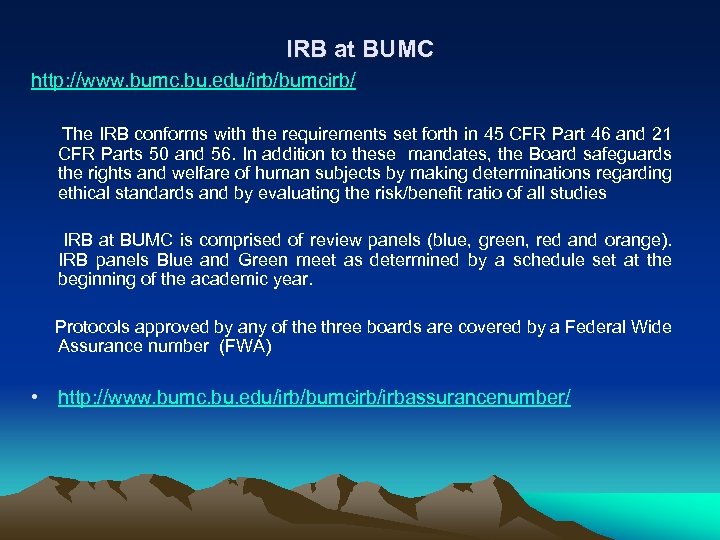 IRB at BUMC

http://www.bumc.bu.edu/irb/bumcirb/

The IRB conforms with the requirements set forth in 45 CFR Part 46 and 21 CFR Parts 50 and 56. In addition to these mandates, the Board safeguards the rights and welfare of human subjects by making determinations regarding ethical standards and by evaluating the risk/benefit ratio of all studies

IRB at BUMC is comprised of review panels (blue, green, red and orange). IRB panels Blue and Green meet as determined by a schedule set at the beginning of the academic year.

Protocols approved by any of the three boards are covered by a Federal Wide Assurance number (FWA)

• http://www.bumc.bu.edu/irb/bumcirb/irbassurancenumber/